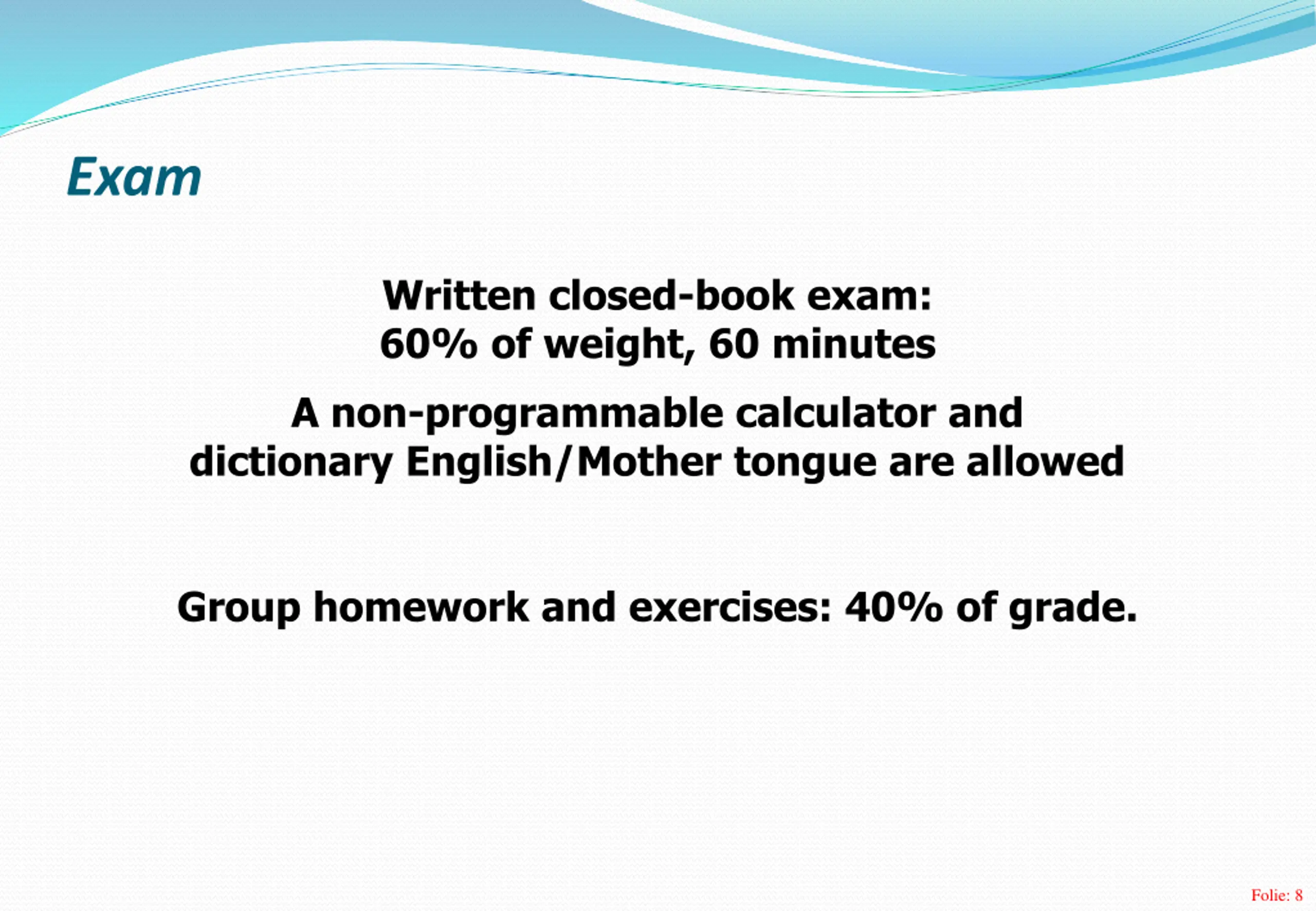 Exam

Written closed-book exam:
60% of weight, 60 minutes

A non-programmable calculator and dictionary English/Mother tongue are allowed

Group homework and exercises: 40% of grade.

Folie: 8